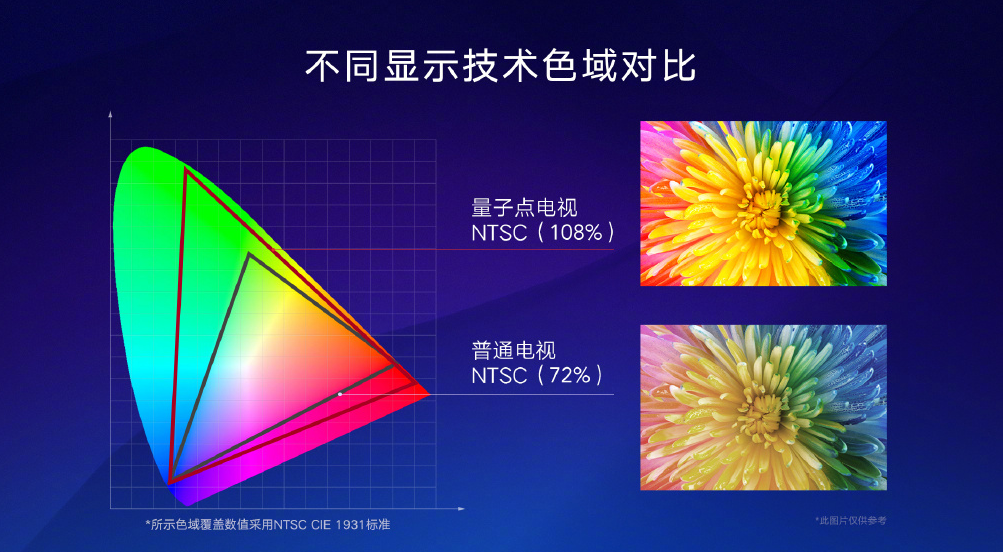 不同显示技术色域对比

量子点电视
NTSC（108%）

普通电视
NTSC（72%）

*所示色域覆盖数值采用NTSC CIE 1931标准

*此图片仅供参考